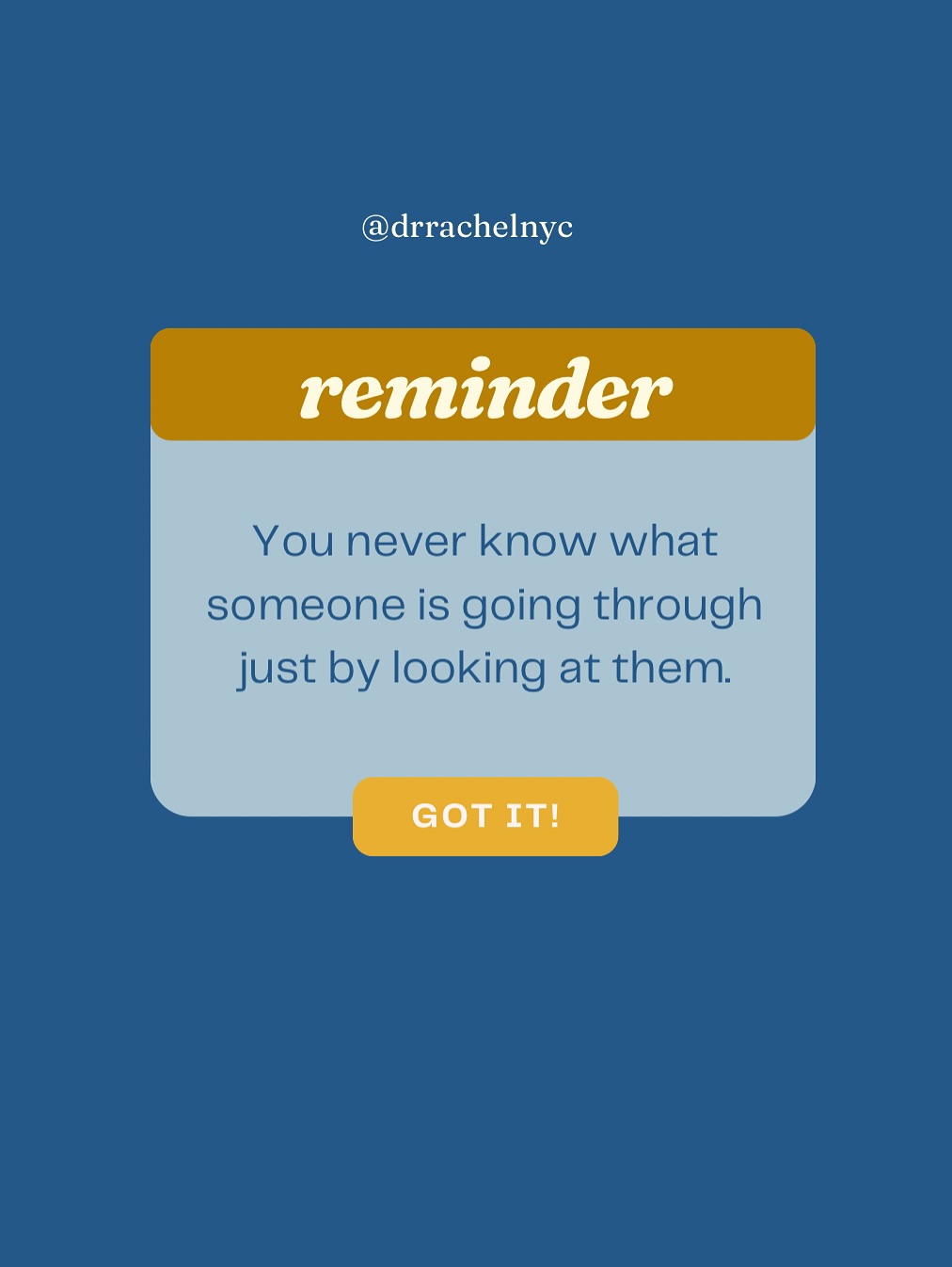 @drrachelnyc

reminder

You never know what someone is going through just by looking at them.

GOT IT!